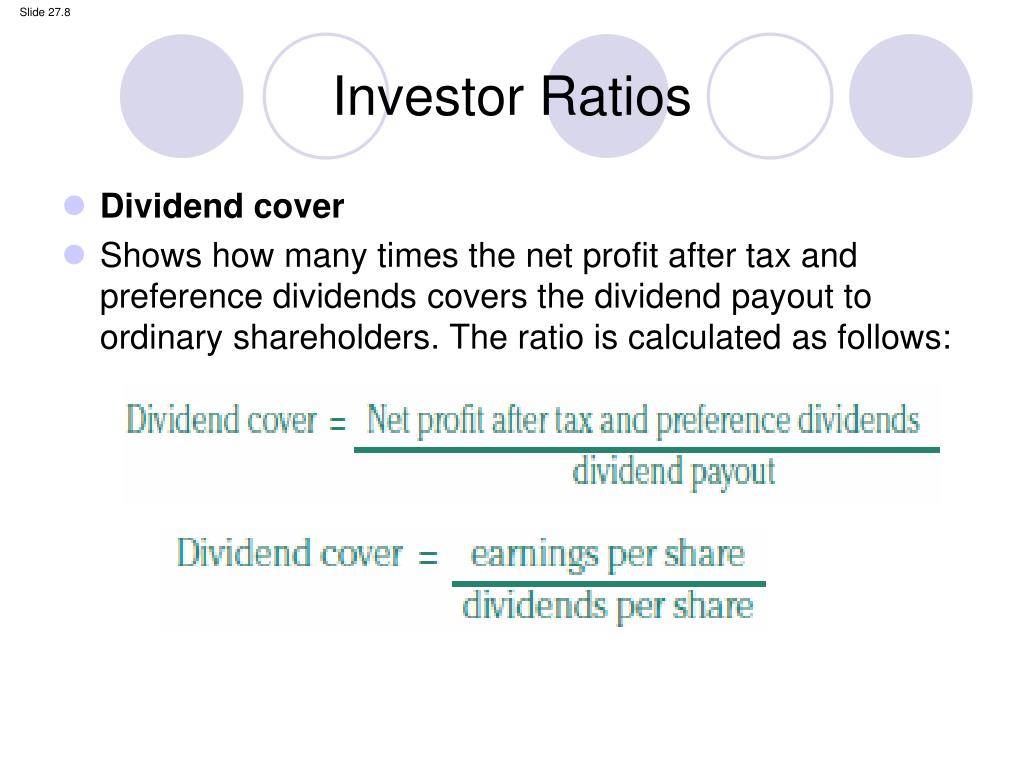 Slide 27.8

Investor Ratios

Dividend cover

Shows how many times the net profit after tax and preference dividends covers the dividend payout to ordinary shareholders. The ratio is calculated as follows:

$\text{Dividend cover} = \frac{\text{Net profit after tax and preference dividends}}{\text{dividend payout}}$

$\text{Dividend cover} = \frac{\text{earnings per share}}{\text{dividends per share}}$